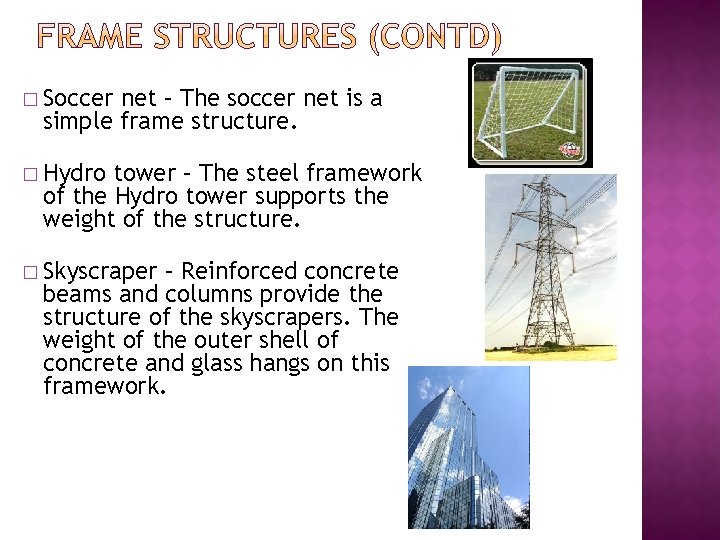 FRAME STRUCTURES (CONTD)

□ Soccer net – The soccer net is a simple frame structure.

□ Hydro tower – The steel framework of the Hydro tower supports the weight of the structure.

□ Skyscraper – Reinforced concrete beams and columns provide the structure of the skyscrapers. The weight of the outer shell of concrete and glass hangs on this framework.